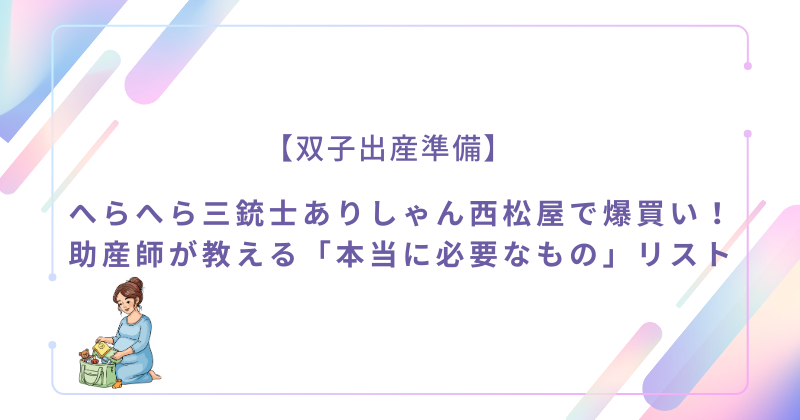 【双子出産準備】

へらへら三銃士ありしゃん西松屋で爆買い！
助産師が教える「本当に必要なもの」リスト